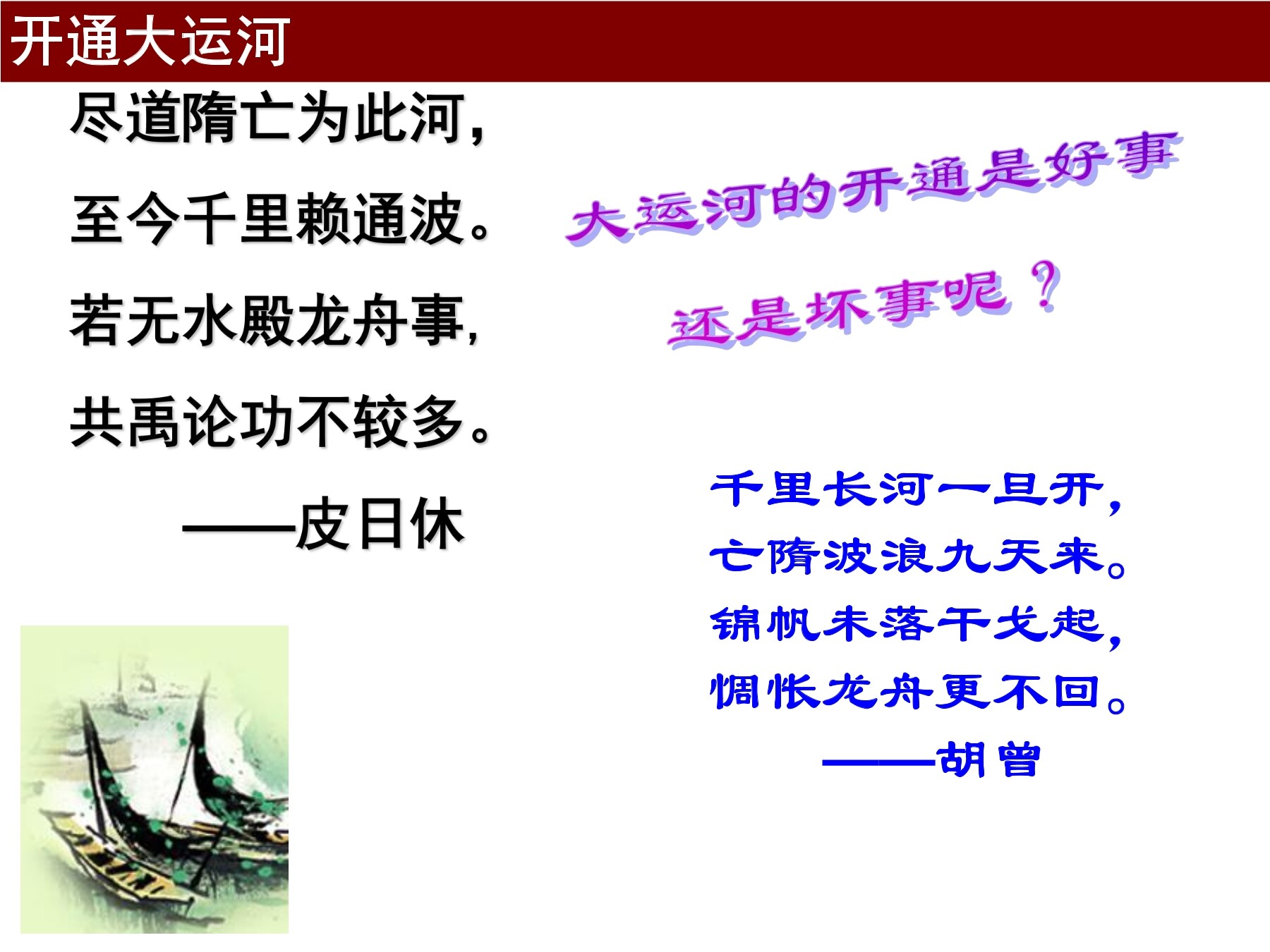 开通大运河

尽道隋亡为此河，
至今千里赖通波。
若无水殿龙舟事，
共禹论功不较多。
——皮日休

大运河的开通是好事
还是坏事呢？

千里长河一旦开，
亡隋波浪九天来。
锦帆未落干戈起，
惆怅龙舟更不回。
——胡曾